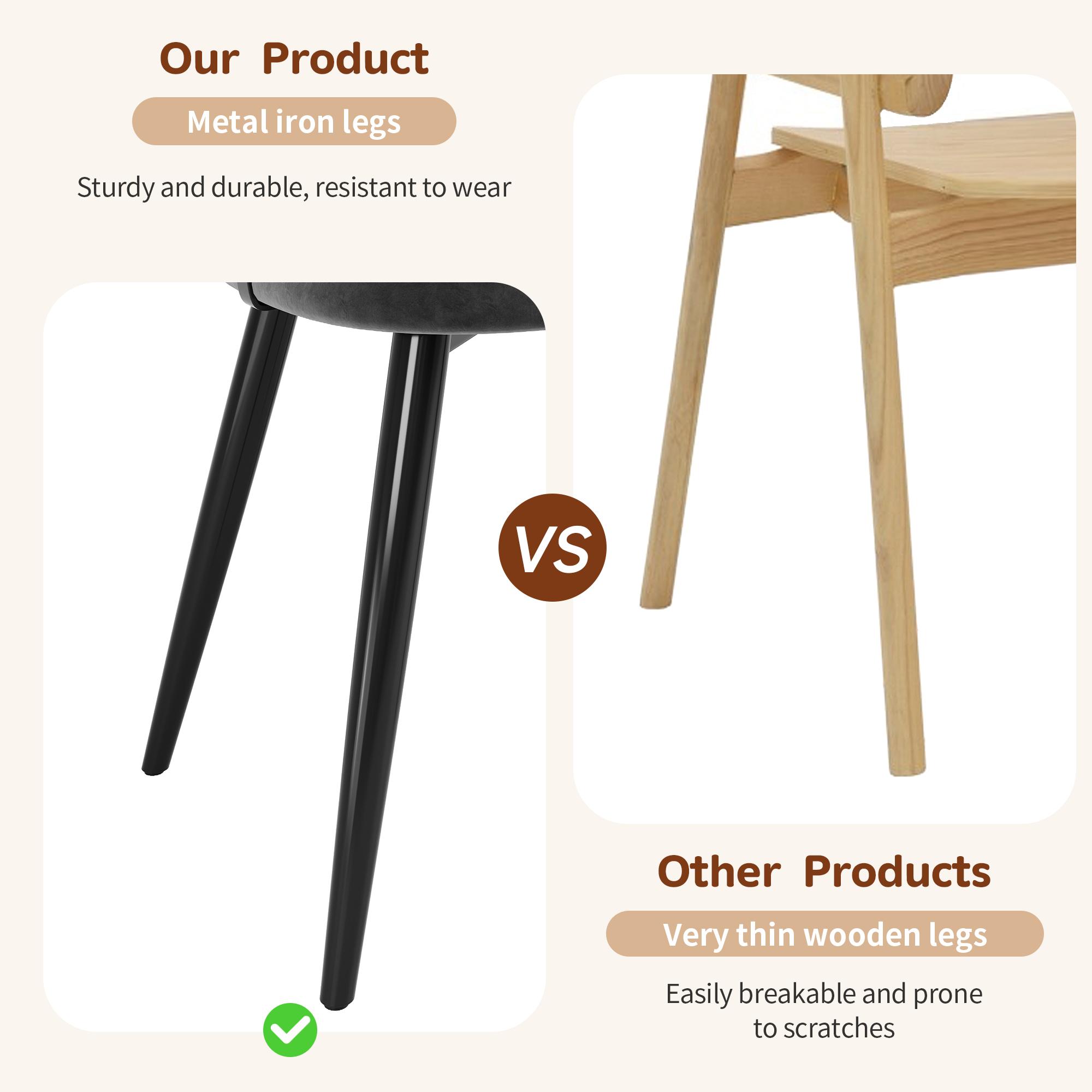 Our Product

Metal iron legs

Sturdy and durable, resistant to wear

VS

Other Products

Very thin wooden legs

Easily breakable and prone to scratches